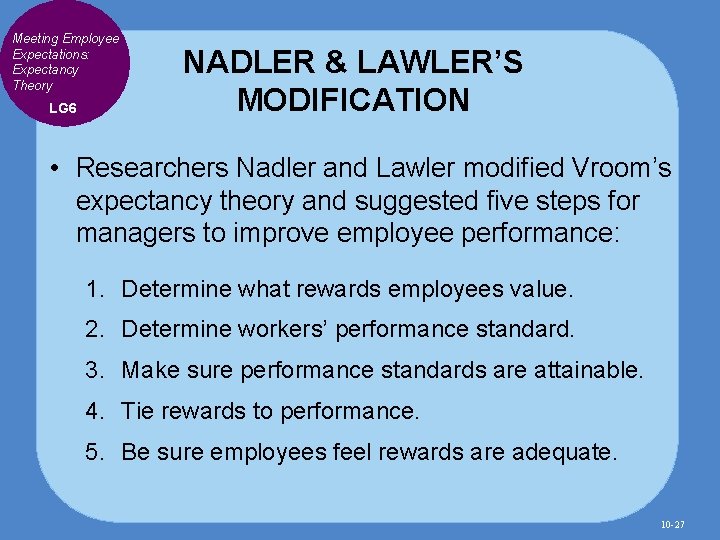 Meeting Employee Expectations: Expectancy Theory

LG6

NADLER & LAWLER'S MODIFICATION

• Researchers Nadler and Lawler modified Vroom's expectancy theory and suggested five steps for managers to improve employee performance:

1. Determine what rewards employees value.
2. Determine workers' performance standard.
3. Make sure performance standards are attainable.
4. Tie rewards to performance.
5. Be sure employees feel rewards are adequate.

10-27